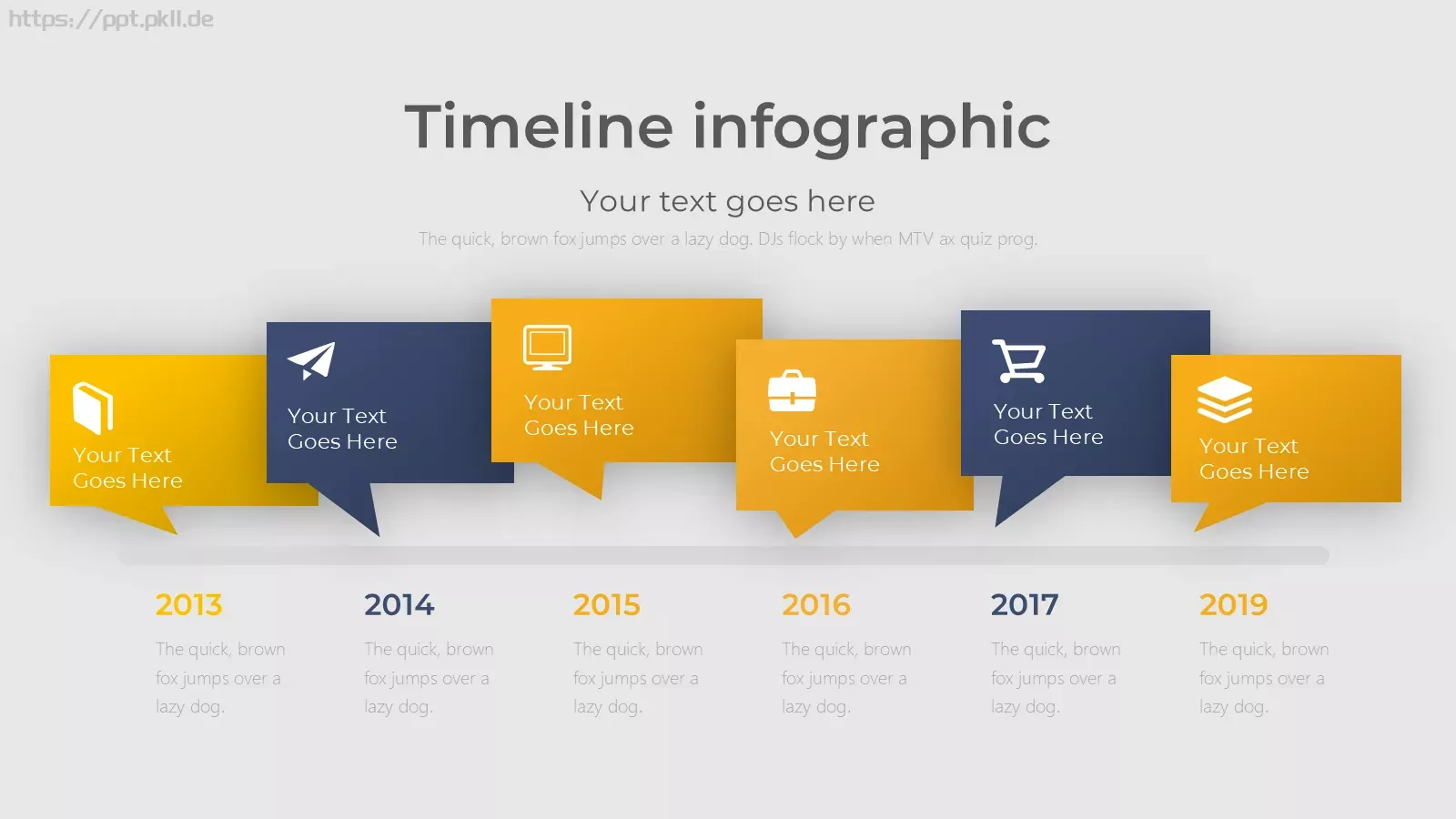 https://ppt.pkll.de

Timeline infographic

Your text goes here

The quick, brown fox jumps over a lazy dog. DJs flock by when MTV ax quiz prog.

Your Text Goes Here

Your Text Goes Here

Your Text Goes Here

Your Text Goes Here

Your Text Goes Here

Your Text Goes Here

2013

The quick, brown fox jumps over a lazy dog.

2014

The quick, brown fox jumps over a lazy dog.

2015

The quick, brown fox jumps over a lazy dog.

2016

The quick, brown fox jumps over a lazy dog.

2017

The quick, brown fox jumps over a lazy dog.

2019

The quick, brown fox jumps over a lazy dog.